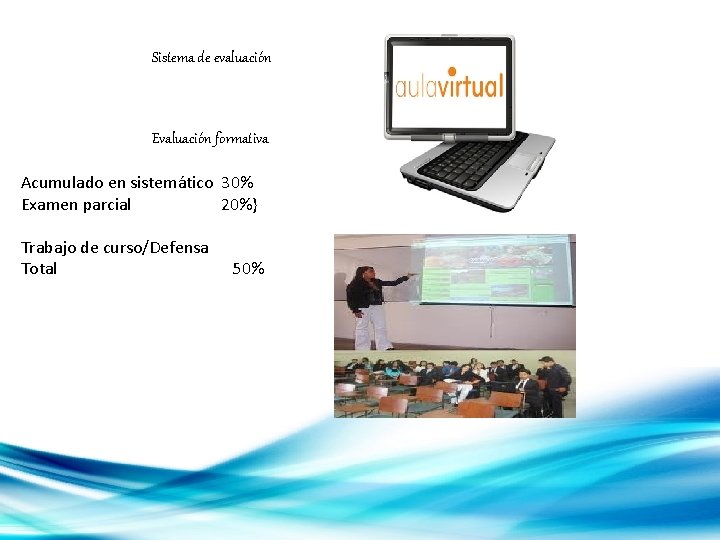 Sistema de evaluación

Evaluación formativa

Acumulado en sistemático 30%
Examen parcial 20%}

Trabajo de curso/Defensa
Total 50%

aulavirtual